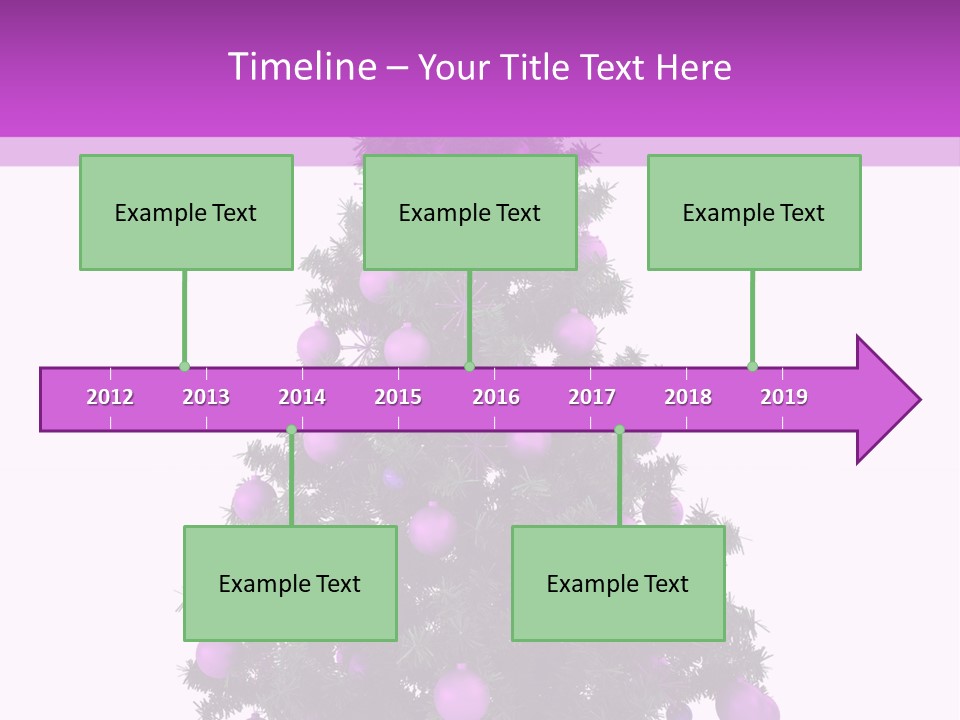 Timeline – Your Title Text Here

Example Text

Example Text

Example Text

2012 2013 2014 2015 2016 2017 2018 2019

Example Text

Example Text